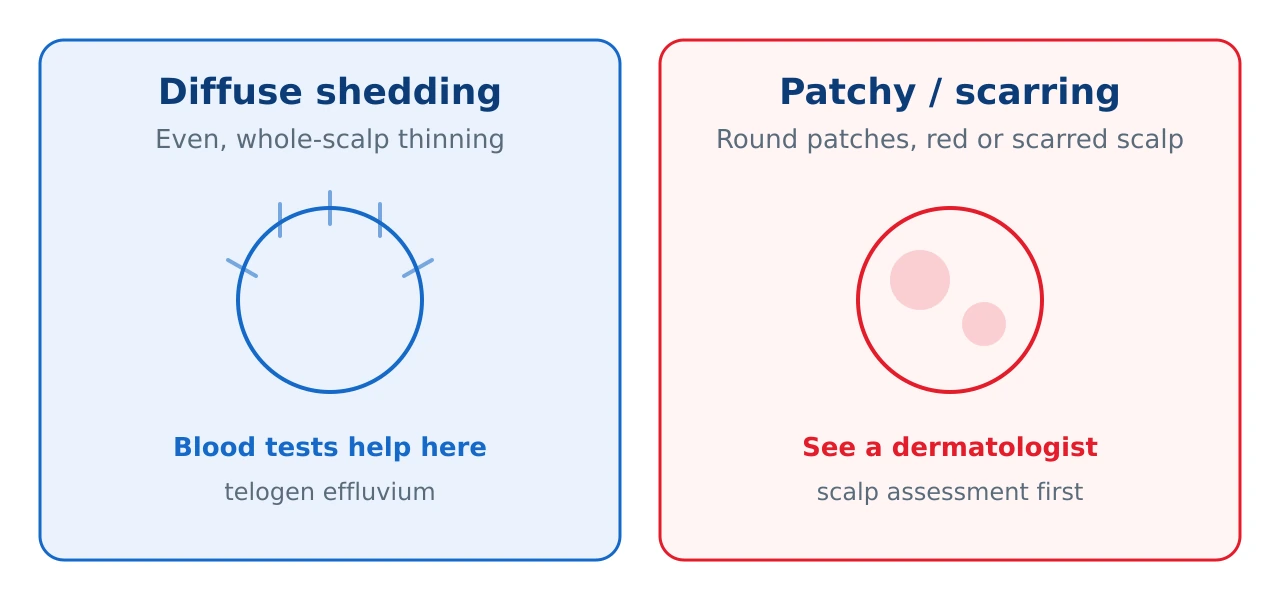 Diffuse shedding

Even, whole-scalp thinning

Blood tests help here

telogen effluvium

Patchy / scarring

Round patches, red or scarred scalp

See a dermatologist

scalp assessment first